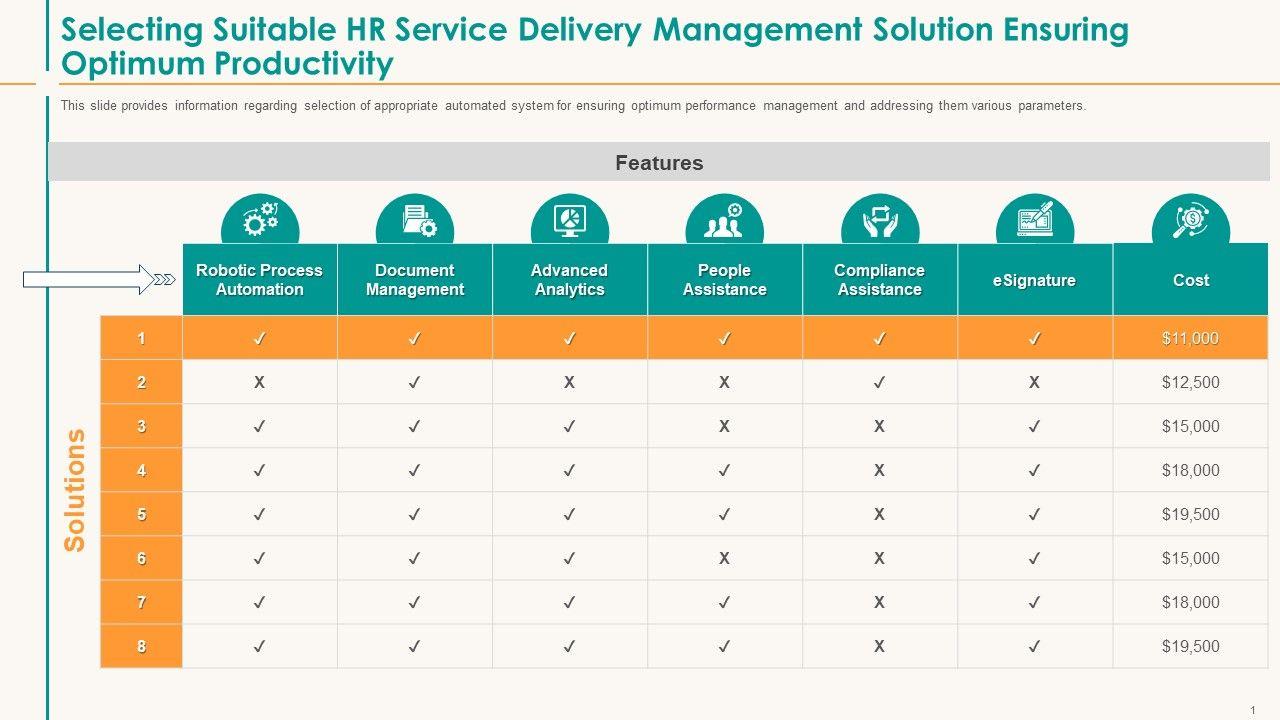 Selecting Suitable HR Service Delivery Management Solution Ensuring Optimum Productivity

This slide provides information regarding selection of appropriate automated system for ensuring optimum performance management and addressing them various parameters.

Features

Solutions

| | Robotic Process Automation | Document Management | Advanced Analytics | People Assistance | Compliance Assistance | eSignature | Cost |
|---|---|---|---|---|---|---|---|
| 1 | ✓ | ✓ | ✓ | ✓ | ✓ | ✓ | $11,000 |
| 2 | X | ✓ | X | X | ✓ | X | $12,500 |
| 3 | ✓ | ✓ | ✓ | X | X | ✓ | $15,000 |
| 4 | ✓ | ✓ | ✓ | ✓ | X | ✓ | $18,000 |
| 5 | ✓ | ✓ | ✓ | ✓ | X | ✓ | $19,500 |
| 6 | ✓ | ✓ | ✓ | X | X | ✓ | $15,000 |
| 7 | ✓ | ✓ | ✓ | ✓ | X | ✓ | $18,000 |
| 8 | ✓ | ✓ | ✓ | ✓ | X | ✓ | $19,500 |

1